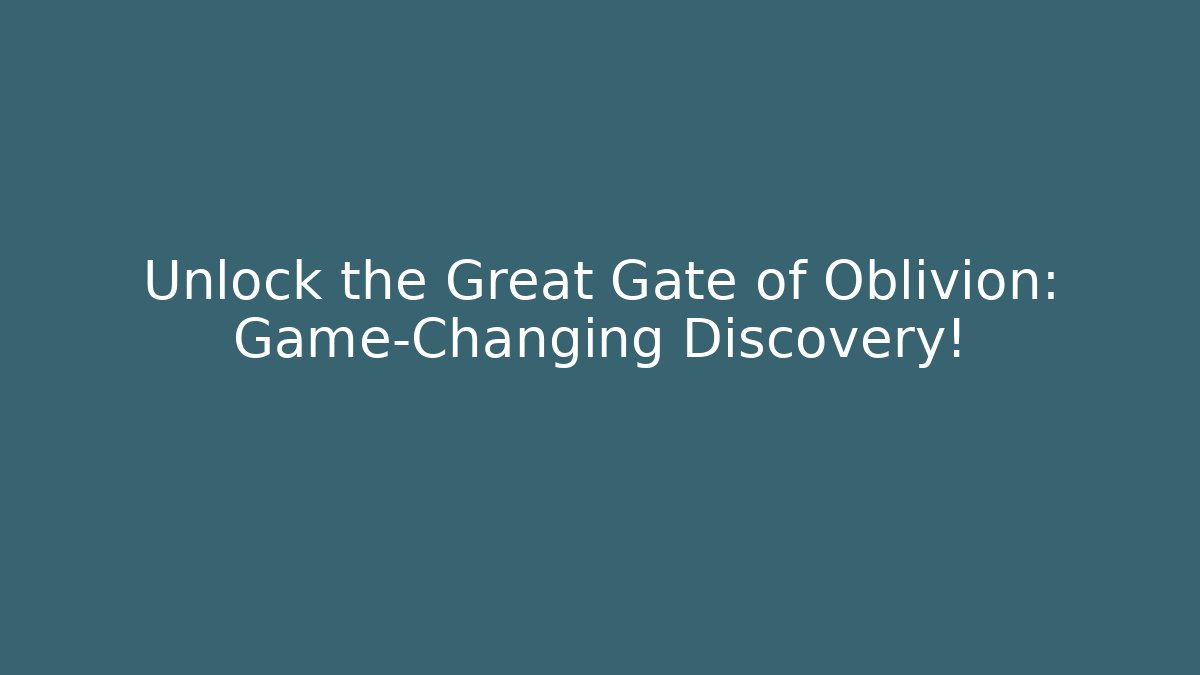 Unlock the Great Gate of Oblivion: Game-Changing Discovery!